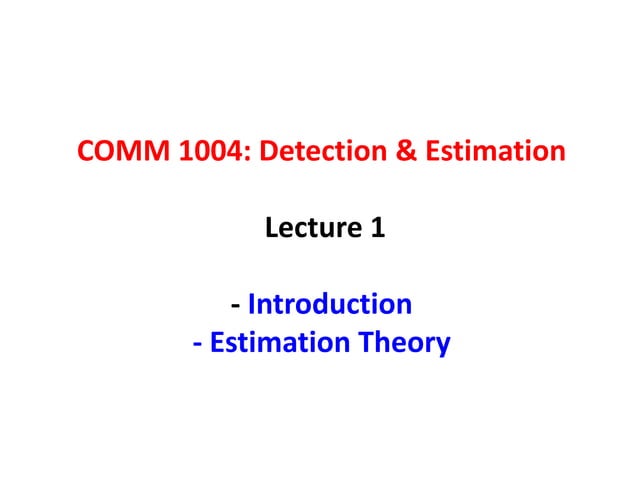 COMM 1004: Detection & Estimation

Lecture 1

- Introduction
- Estimation Theory